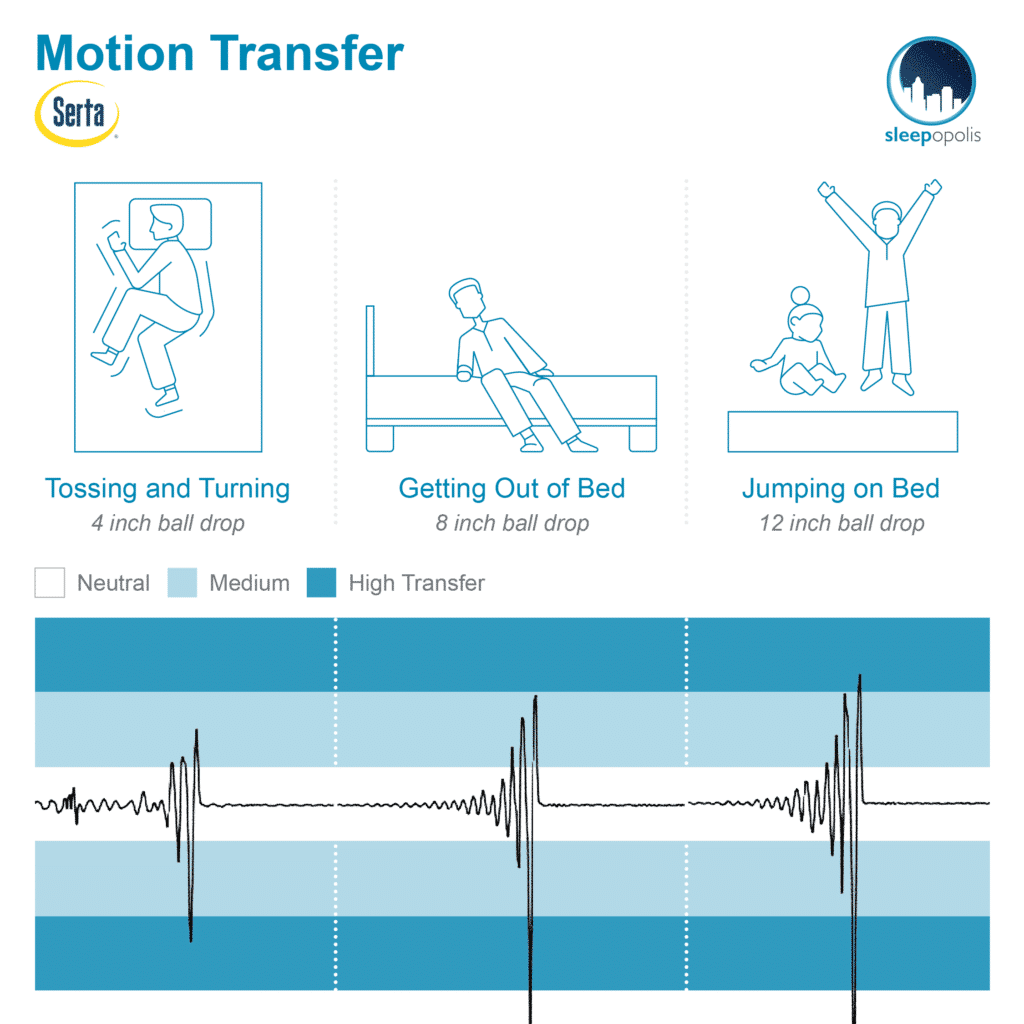 Motion Transfer

Serta

sleepopolis

Tossing and Turning
4 inch ball drop

Getting Out of Bed
8 inch ball drop

Jumping on Bed
12 inch ball drop

Neutral Medium High Transfer